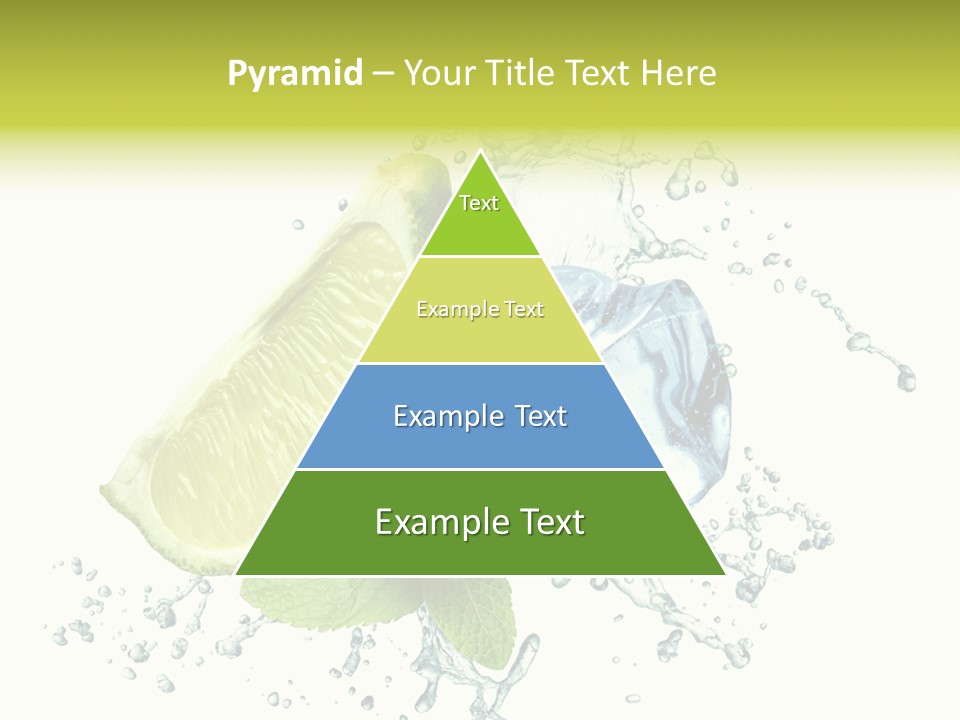 Pyramid – Your Title Text Here

Text

Example Text

Example Text

Example Text